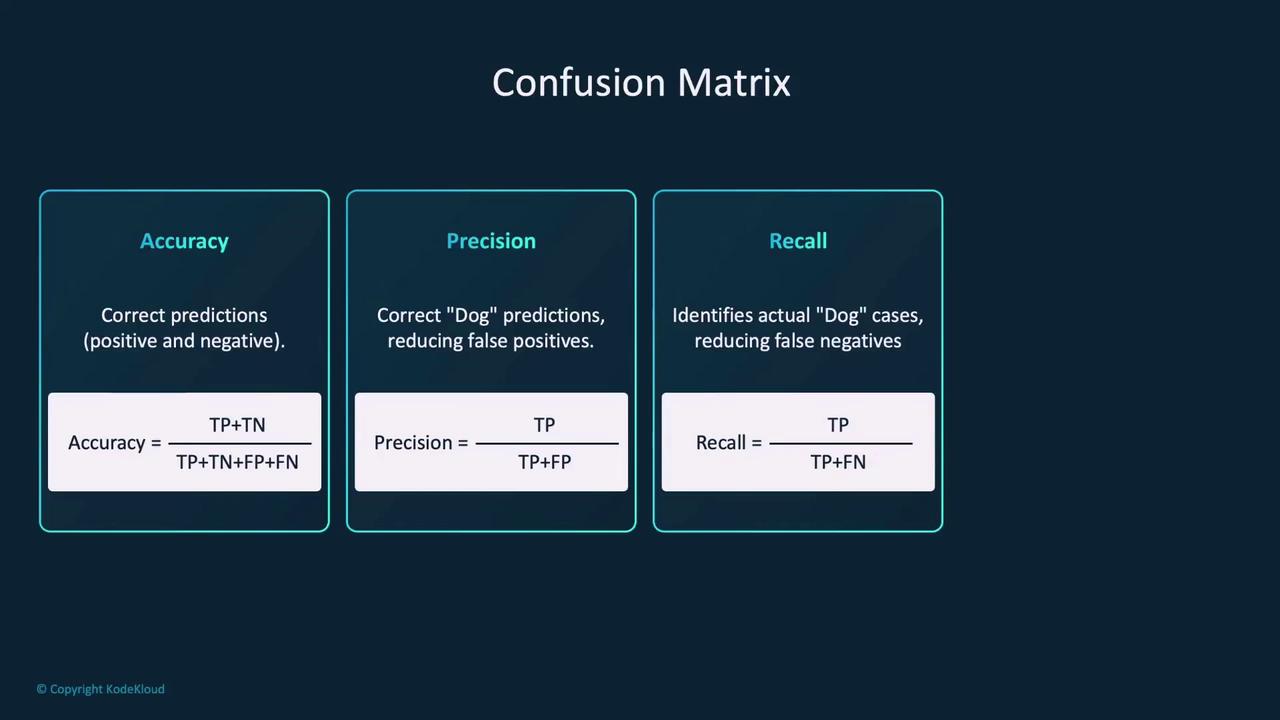 Confusion Matrix

Accuracy

Correct predictions (positive and negative).

$\text{Accuracy} = \frac{TP+TN}{TP+TN+FP+FN}$

Precision

Correct "Dog" predictions, reducing false positives.

$\text{Precision} = \frac{TP}{TP+FP}$

Recall

Identifies actual "Dog" cases, reducing false negatives

$\text{Recall} = \frac{TP}{TP+FN}$

© Copyright KodeKloud